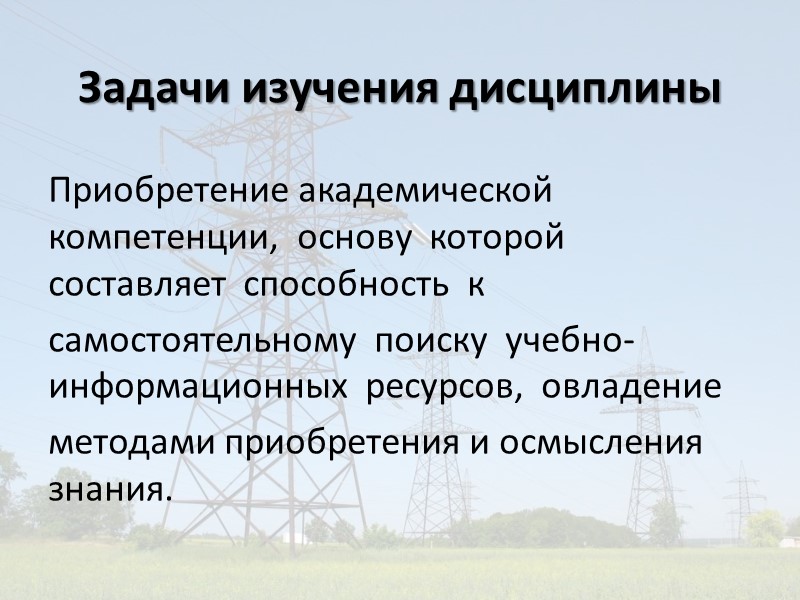 Задачи изучения дисциплины

Приобретение академической компетенции, основу которой составляет способность к

самостоятельному поиску учебно-информационных ресурсов, овладение

методами приобретения и осмысления знания.